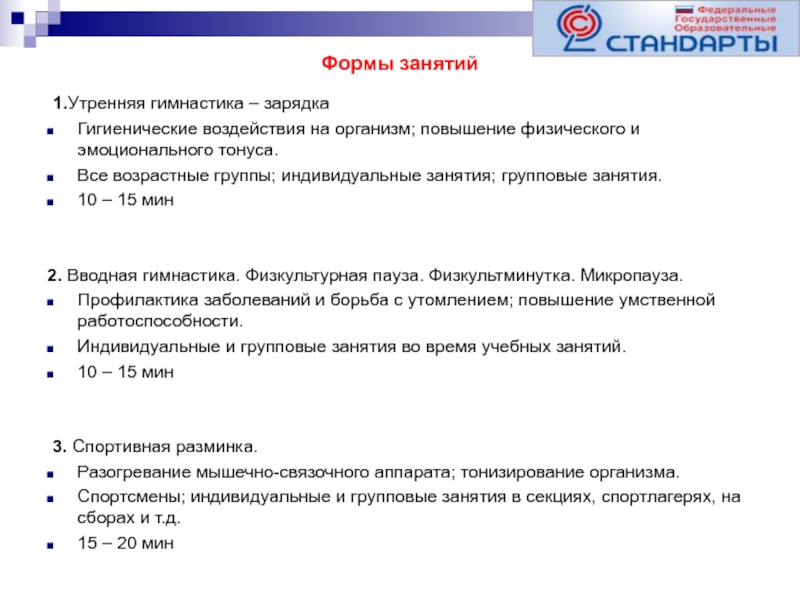 Федеральные Государственные Образовательные
СТАНДАРТЫ

Формы занятий

1.Утренняя гимнастика – зарядка

Гигиенические воздействия на организм; повышение физического и эмоционального тонуса.

Все возрастные группы; индивидуальные занятия; групповые занятия.

10 – 15 мин

2. Вводная гимнастика. Физкультурная пауза. Физкультминутка. Микропауза.

Профилактика заболеваний и борьба с утомлением; повышение умственной работоспособности.

Индивидуальные и групповые занятия во время учебных занятий.

10 – 15 мин

3. Спортивная разминка.

Разогревание мышечно-связочного аппарата; тонизирование организма.

Спортсмены; индивидуальные и групповые занятия в секциях, спортлагерях, на сборах и т.д.

15 – 20 мин